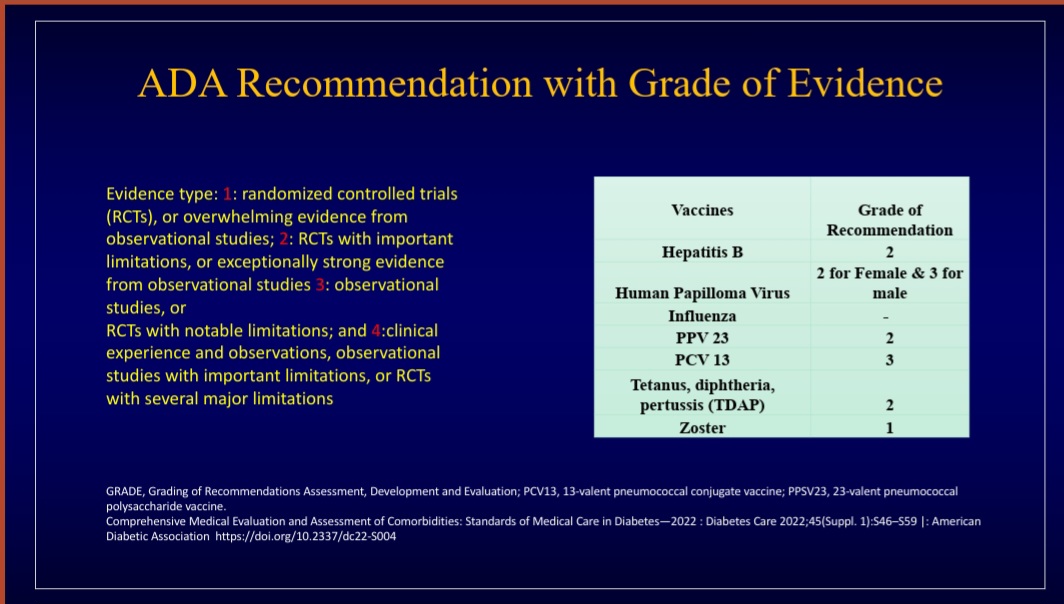 ADA Recommendation with Grade of Evidence

Evidence type: 1: randomized controlled trials (RCTs), or overwhelming evidence from observational studies; 2: RCTs with important limitations, or exceptionally strong evidence from observational studies 3: observational studies, or
RCTs with notable limitations; and 4:clinical experience and observations, observational studies with important limitations, or RCTs with several major limitations

| Vaccines | Grade of Recommendation |
|---|---|
| Hepatitis B | 2 |
| Human Papilloma Virus | 2 for Female & 3 for male |
| Influenza | - |
| PPV 23 | 2 |
| PCV 13 | 3 |
| Tetanus, diphtheria, pertussis (TDAP) | 2 |
| Zoster | 1 |

GRADE, Grading of Recommendations Assessment, Development and Evaluation; PCV13, 13-valent pneumococcal conjugate vaccine; PPSV23, 23-valent pneumococcal polysaccharide vaccine.
Comprehensive Medical Evaluation and Assessment of Comorbidities: Standards of Medical Care in Diabetes—2022 : Diabetes Care 2022;45(Suppl. 1):S46–S59 |: American Diabetic Association https://doi.org/10.2337/dc22-S004